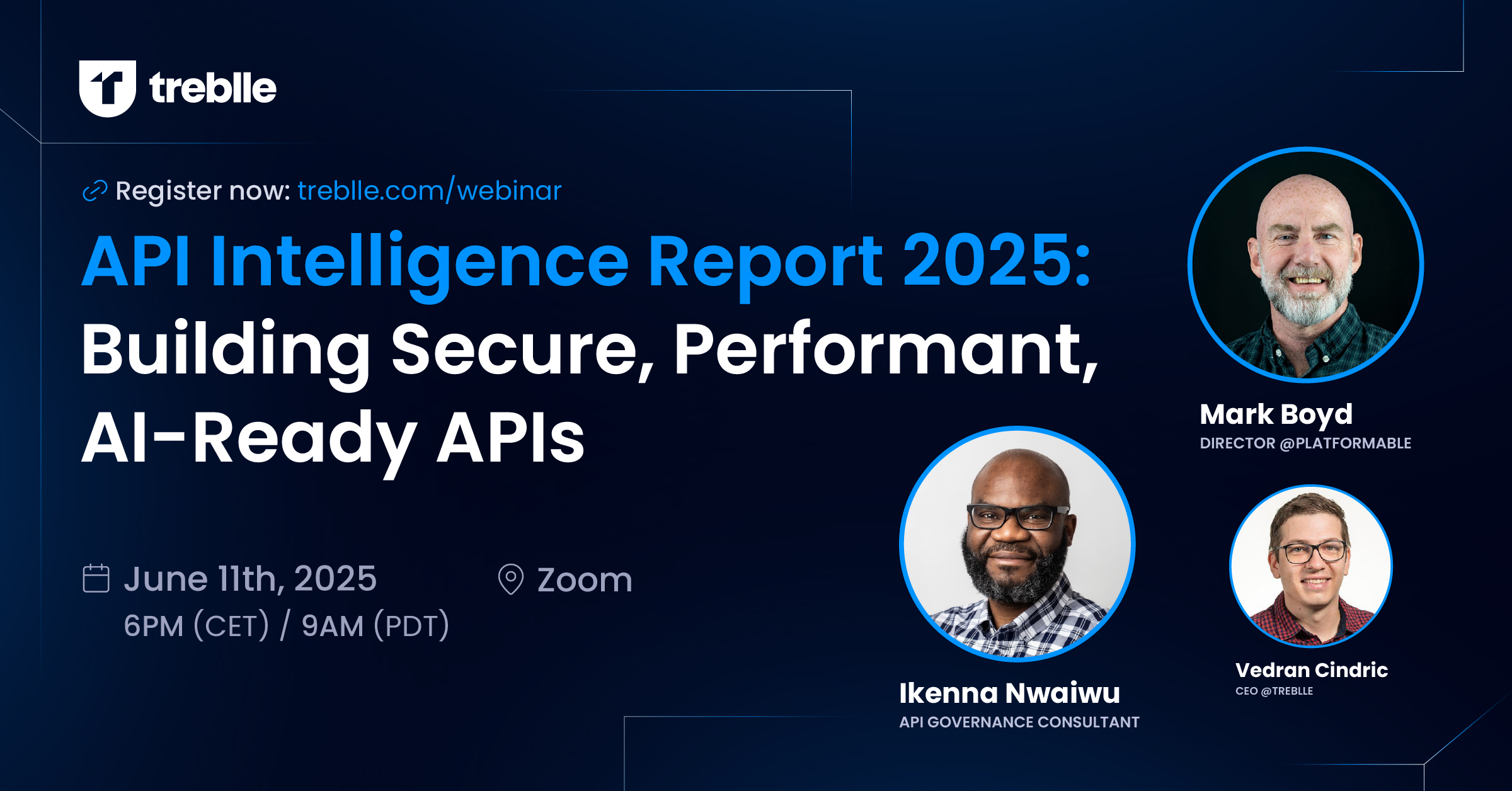 treblle

Register now: treblle.com/webinar

API Intelligence Report 2025: Building Secure, Performant, AI-Ready APIs

June 11th, 2025
6PM (CET) / 9AM (PDT)

Zoom

Mark Boyd
DIRECTOR @PLATFORMABLE

Ikenna Nwaiwu
API GOVERNANCE CONSULTANT

Vedran Cindric
CEO @TREBLLE